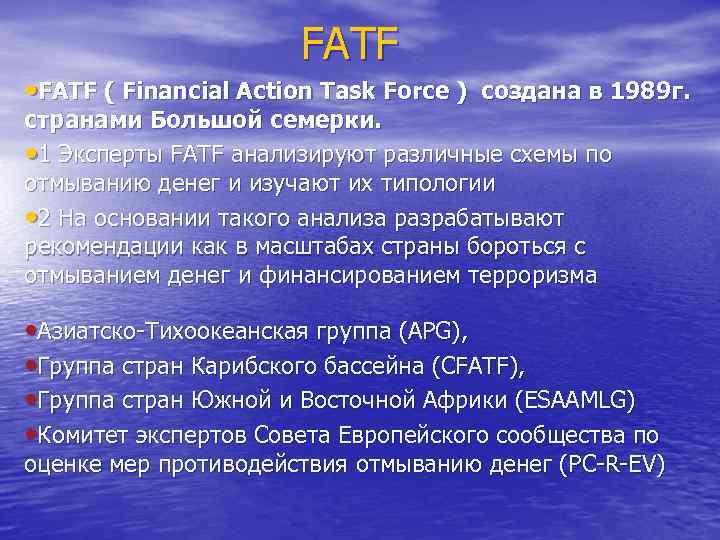 FATF

•FATF ( Financial Action Task Force ) создана в 1989г. странами Большой семерки.

•1 Эксперты FATF анализируют различные схемы по отмыванию денег и изучают их типологии

•2 На основании такого анализа разрабатывают рекомендации как в масштабах страны бороться с отмыванием денег и финансированием терроризма

•Азиатско-Тихоокеанская группа (APG),

•Группа стран Карибского бассейна (CFATF),

•Группа стран Южной и Восточной Африки (ESAAMLG)

•Комитет экспертов Совета Европейского сообщества по оценке мер противодействия отмыванию денег (PC-R-EV)